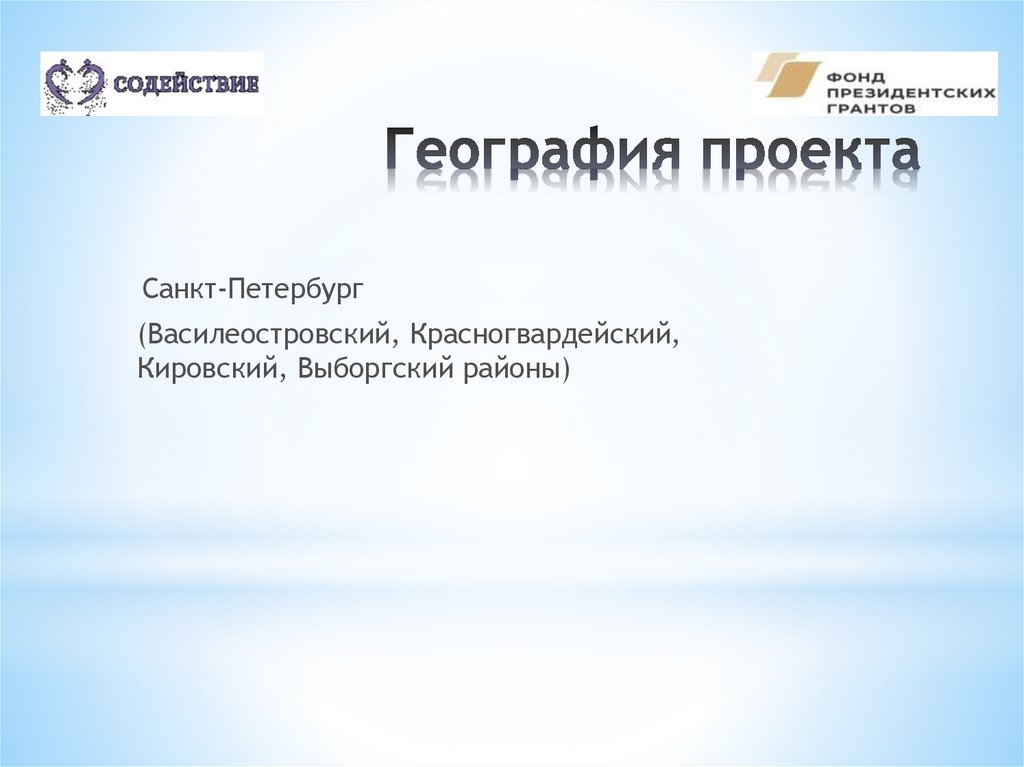 СОДЕЙСТВИЕ

ФОНД ПРЕЗИДЕНТСКИХ ГРАНТОВ

География проекта

Санкт-Петербург

(Василеостровский, Красногвардейский, Кировский, Выборгский районы)